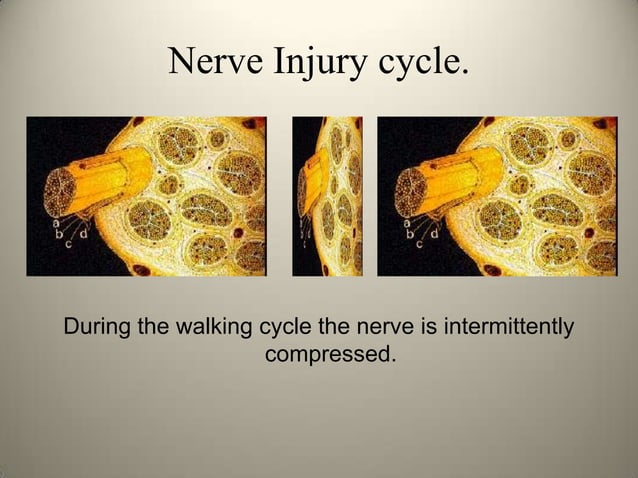 Nerve Injury cycle.

a b c d

a b c d

During the walking cycle the nerve is intermittently compressed.